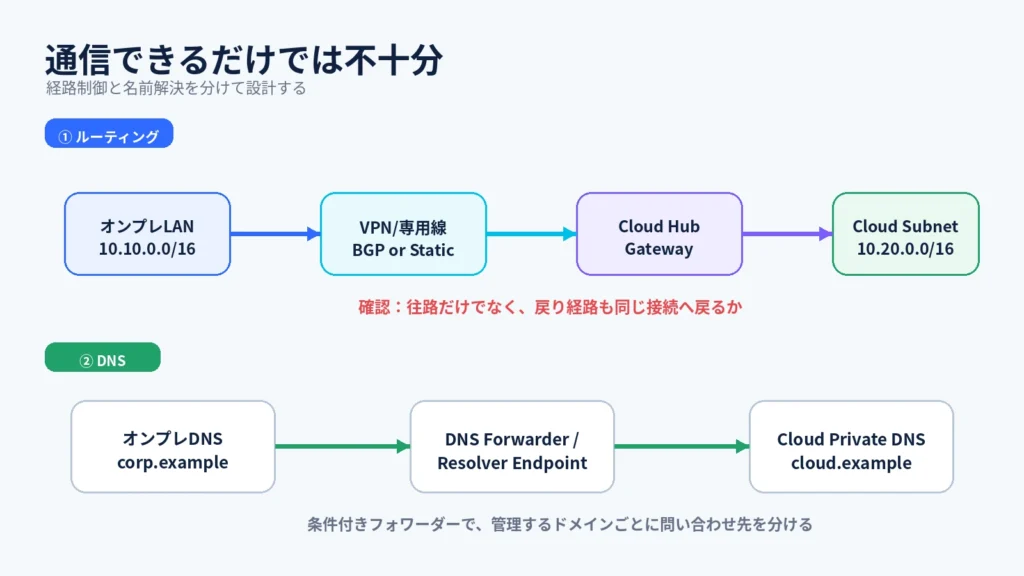 通信できるだけでは不十分
経路制御と名前解決を分けて設計する

① ルーティング

オンプレLAN
10.10.0.0/16

VPN/専用線
BGP or Static

Cloud Hub
Gateway

Cloud Subnet
10.20.0.0/16

確認：往路だけでなく、戻り経路も同じ接続へ戻るか

② DNS

オンプレDNS
corp.example

DNS Forwarder /
Resolver Endpoint

Cloud Private DNS
cloud.example

条件付きフォワーダーで、管理するドメインごとに問い合わせ先を分ける